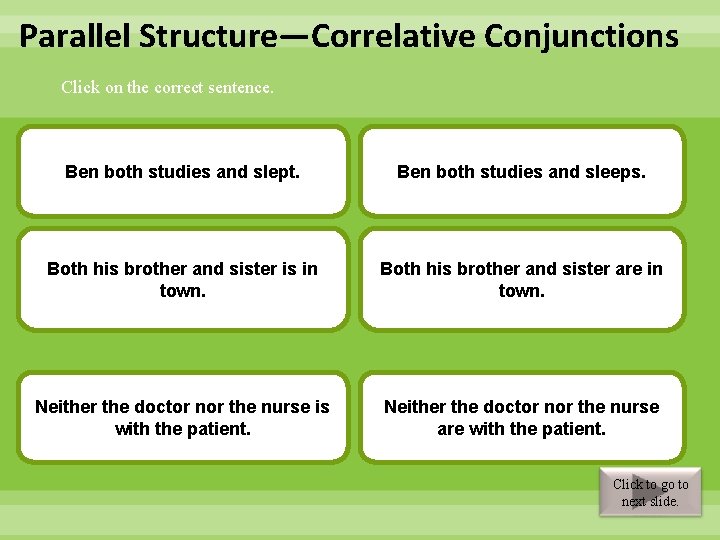 Parallel Structure—Correlative Conjunctions

Click on the correct sentence.

Ben both studies and slept.

Ben both studies and sleeps.

Both his brother and sister is in town.

Both his brother and sister are in town.

Neither the doctor nor the nurse is with the patient.

Neither the doctor nor the nurse are with the patient.

Click to go to next slide.